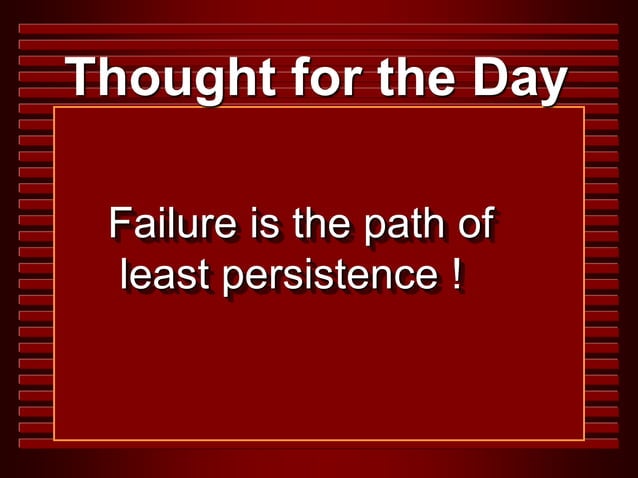 Thought for the Day

Failure is the path of least persistence !